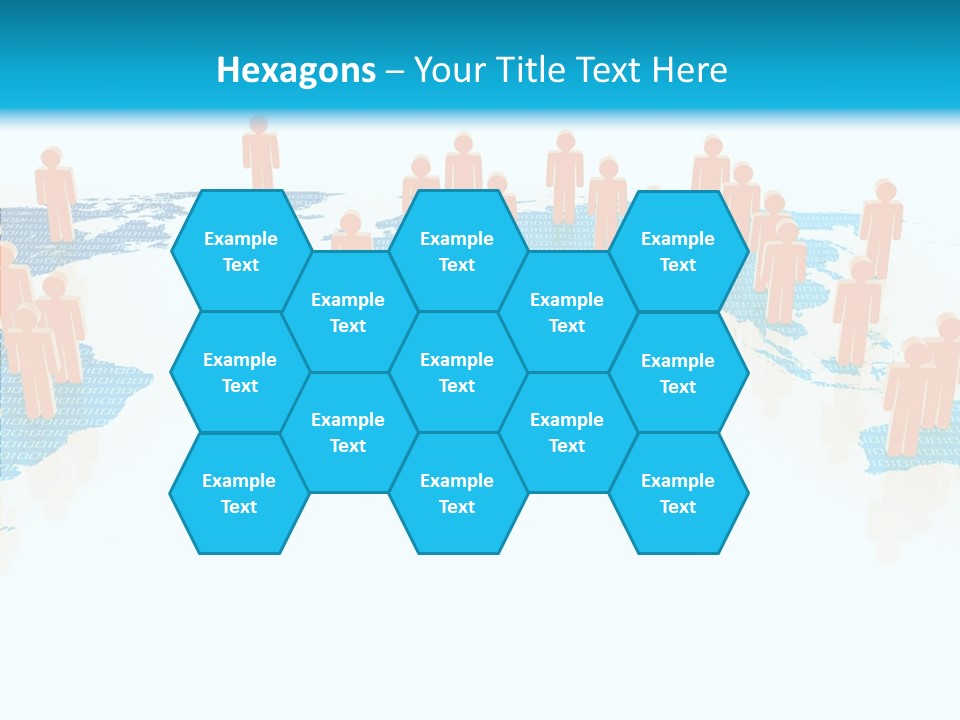 Hexagons – Your Title Text Here

Example Text

Example Text

Example Text

Example Text

Example Text

Example Text

Example Text

Example Text

Example Text

Example Text

Example Text

Example Text

Example Text